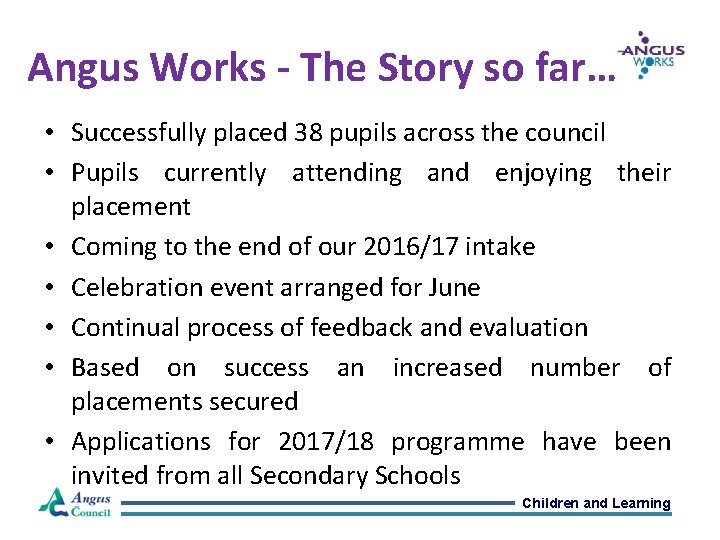 Angus Works - The Story so far…

ANGUS WORKS

• Successfully placed 38 pupils across the council
• Pupils currently attending and enjoying their placement
• Coming to the end of our 2016/17 intake
• Celebration event arranged for June
• Continual process of feedback and evaluation
• Based on success an increased number of placements secured
• Applications for 2017/18 programme have been invited from all Secondary Schools

Angus Council

Children and Learning